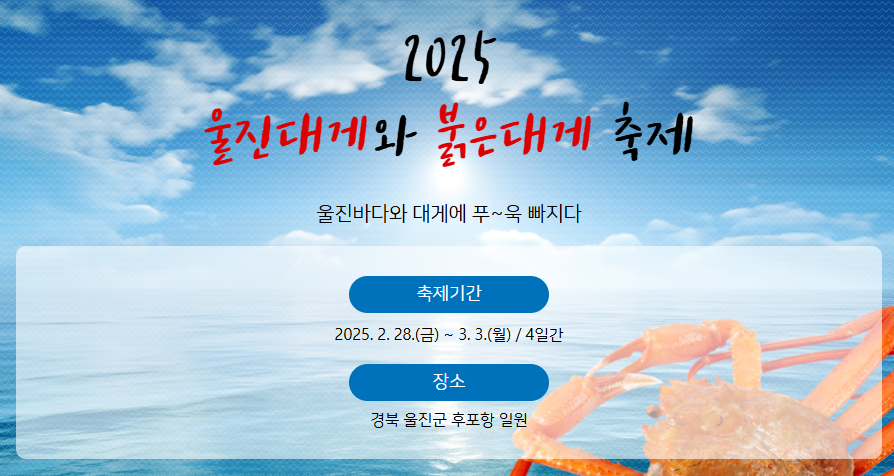 2025
울진대게와 붉은대게 축제

울진바다와 대게에 푸~욱 빠지다

축제기간

2025. 2. 28.(금) ~ 3. 3.(월) / 4일간

장소

경북 울진군 후포항 일원